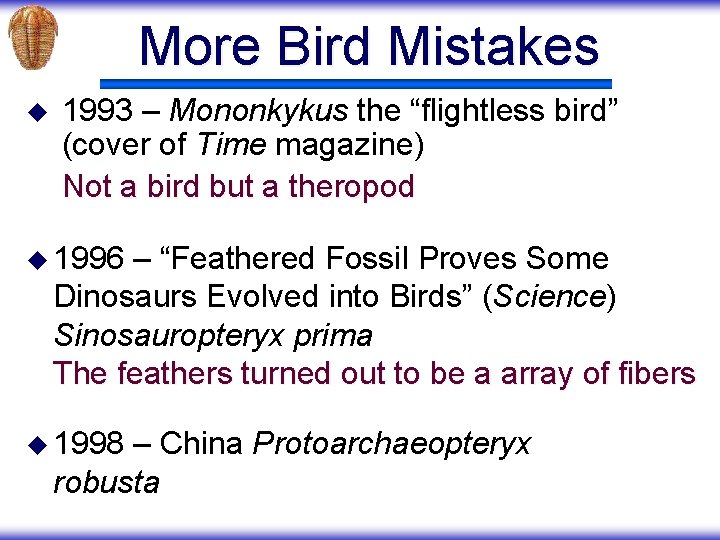 More Bird Mistakes

◆ 1993 – Mononkykus the “flightless bird” (cover of Time magazine)
Not a bird but a theropod

◆ 1996 – “Feathered Fossil Proves Some Dinosaurs Evolved into Birds” (Science)
Sinosauropteryx prima
The feathers turned out to be a array of fibers

◆ 1998 – China Protoarchaeopteryx robusta